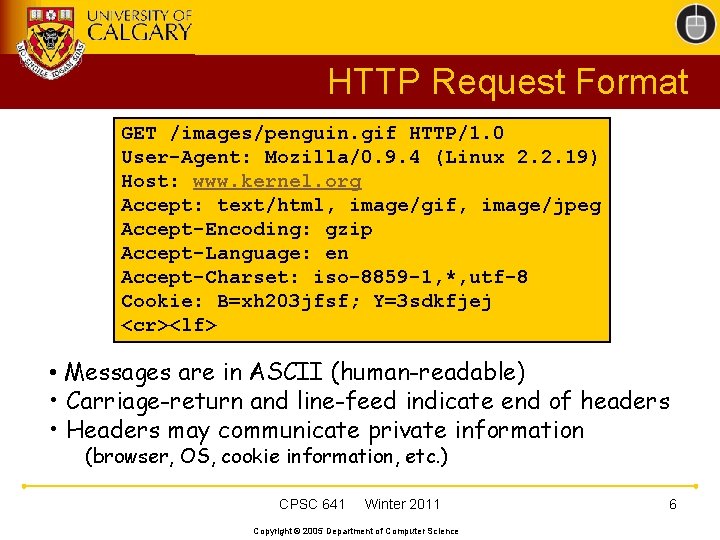 UNIVERSITY OF CALGARY

HTTP Request Format

GET /images/penguin.gif HTTP/1.0
User-Agent: Mozilla/0.9.4 (Linux 2.2.19)
Host: www.kernel.org
Accept: text/html, image/gif, image/jpeg
Accept-Encoding: gzip
Accept-Language: en
Accept-Charset: iso-8859-1,*,utf-8
Cookie: B=xh203jfsf; Y=3sdkfjej
<cr><lf>

• Messages are in ASCII (human-readable)
• Carriage-return and line-feed indicate end of headers
• Headers may communicate private information (browser, OS, cookie information, etc.)

CPSC 641 Winter 2011 6

Copyright © 2005 Department of Computer Science